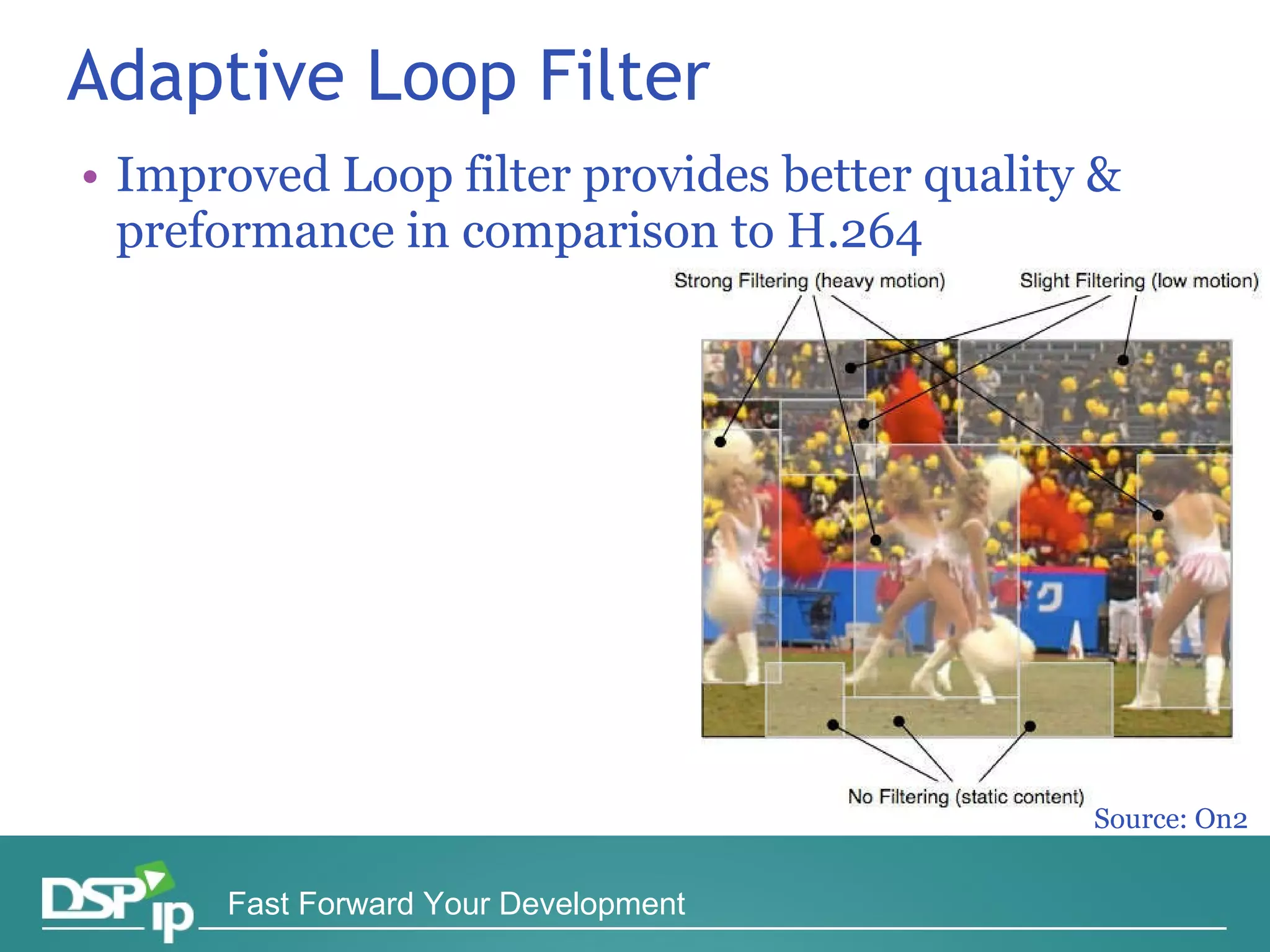 Adaptive Loop Filter

• Improved Loop filter provides better quality & preformance in comparison to H.264

Strong Filtering (heavy motion)

Slight Filtering (low motion)

No Filtering (static content)

Source: On2

DSP ip

Fast Forward Your Development